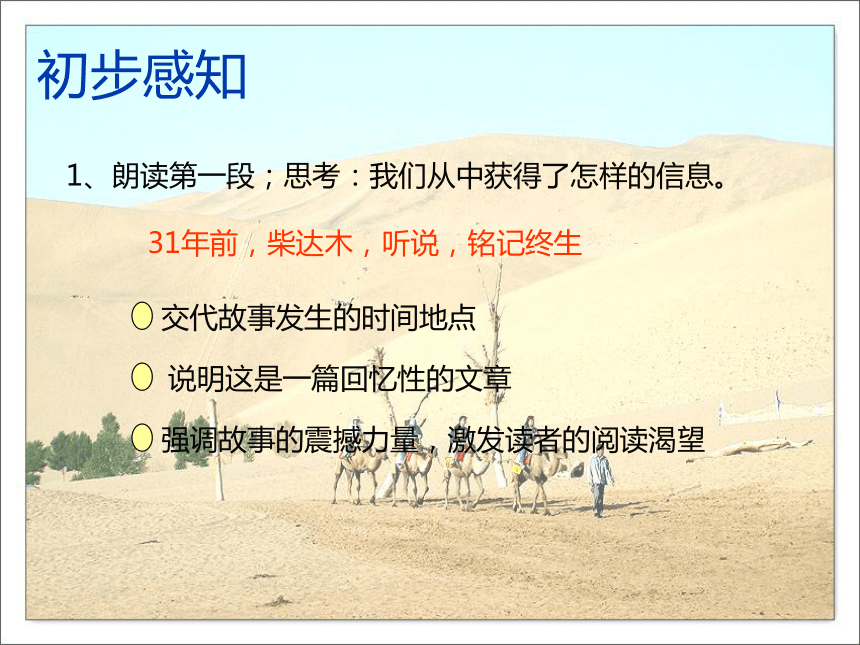 初步感知

1、朗读第一段；思考：我们从中获得了怎样的信息。

31年前，柴达木，听说，铭记终生

交代故事发生的时间地点

说明这是一篇回忆性的文章

强调故事的震撼力量，激发读者的阅读渴望